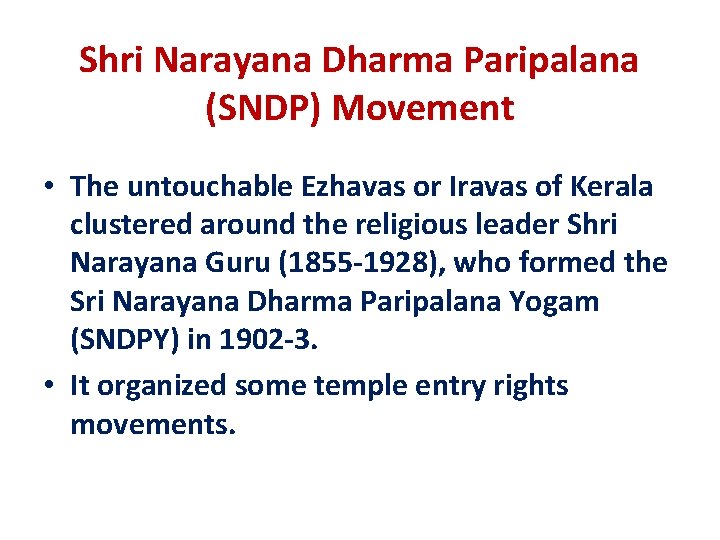 Shri Narayana Dharma Paripalana (SNDP) Movement

• The untouchable Ezhavas or Iravas of Kerala clustered around the religious leader Shri Narayana Guru (1855-1928), who formed the Sri Narayana Dharma Paripalana Yogam (SNDPY) in 1902-3.

• It organized some temple entry rights movements.